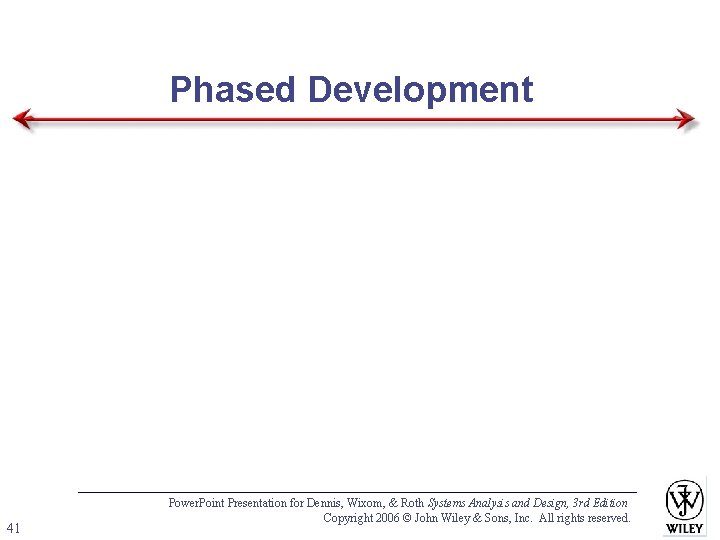 Phased Development

PowerPoint Presentation for Dennis, Wixom, & Roth Systems Analysis and Design, 3rd Edition
Copyright 2006 © John Wiley & Sons, Inc. All rights reserved.

41

WILEY